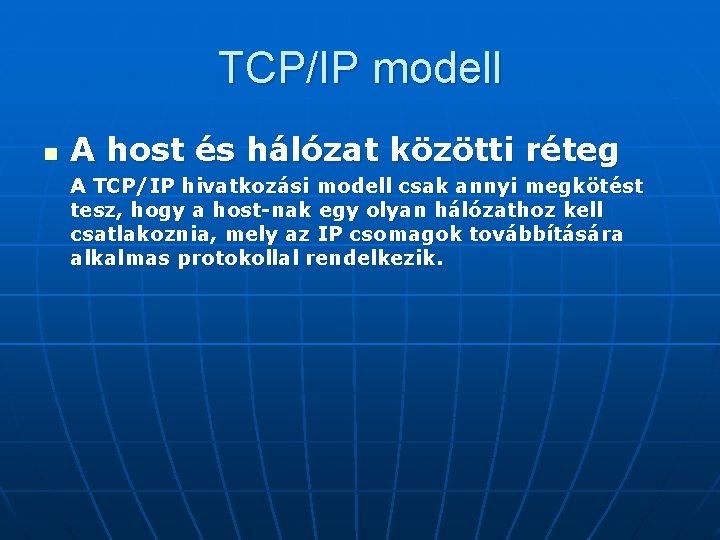 TCP/IP modell

A host és hálózat közötti réteg

A TCP/IP hivatkozási modell csak annyi megkötést tesz, hogy a host-nak egy olyan hálózathoz kell csatlakoznia, mely az IP csomagok továbbítására alkalmas protokollal rendelkezik.